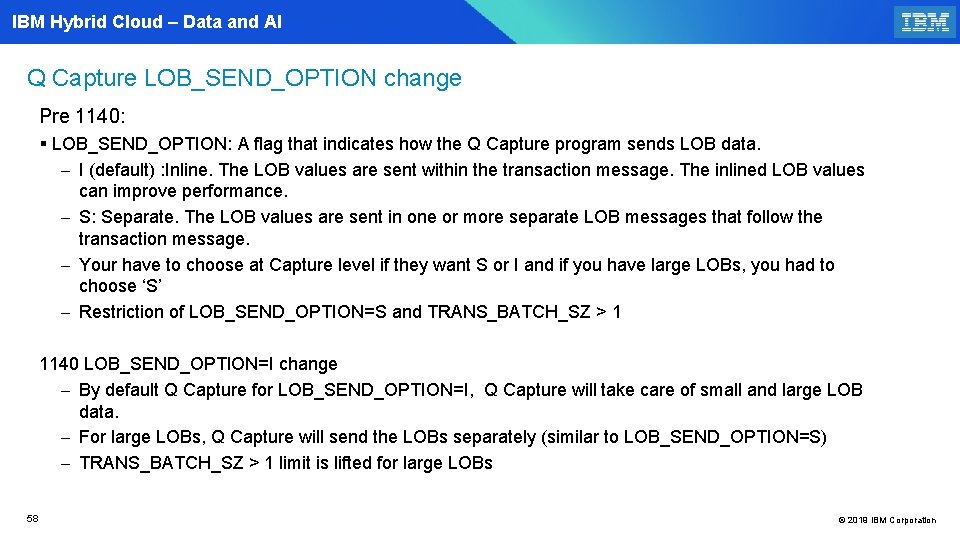 IBM Hybrid Cloud – Data and AI

IBM

Q Capture LOB_SEND_OPTION change

Pre 1140:

▪ LOB_SEND_OPTION: A flag that indicates how the Q Capture program sends LOB data.
– I (default) :Inline. The LOB values are sent within the transaction message. The inlined LOB values can improve performance.
– S: Separate. The LOB values are sent in one or more separate LOB messages that follow the transaction message.
– Your have to choose at Capture level if they want S or I and if you have large LOBs, you had to choose ‘S’
– Restriction of LOB_SEND_OPTION=S and TRANS_BATCH_SZ > 1

1140 LOB_SEND_OPTION=I change
– By default Q Capture for LOB_SEND_OPTION=I, Q Capture will take care of small and large LOB data.
– For large LOBs, Q Capture will send the LOBs separately (similar to LOB_SEND_OPTION=S)
– TRANS_BATCH_SZ > 1 limit is lifted for large LOBs

58

© 2018 IBM Corporation